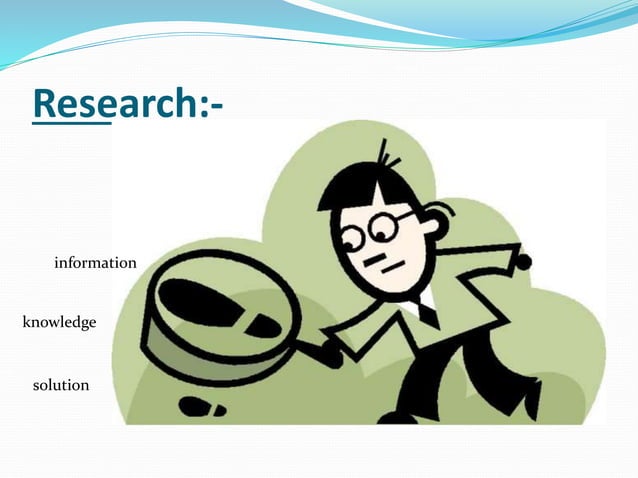 Research:-

information

knowledge

solution